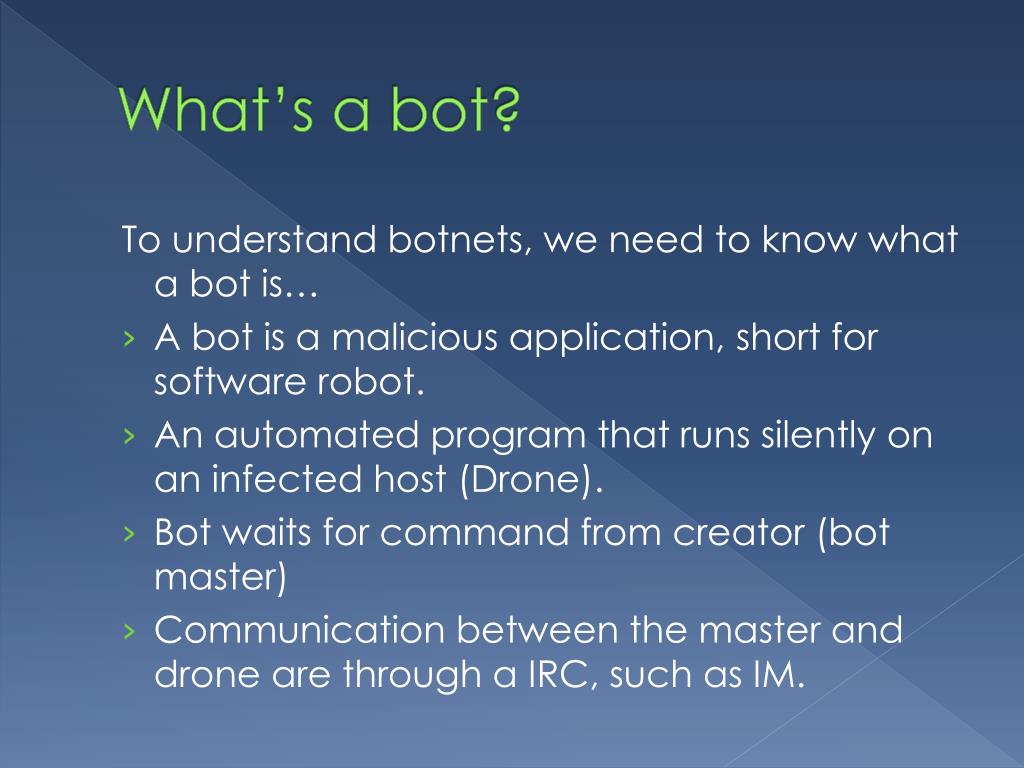 What’s a bot?

To understand botnets, we need to know what a bot is…

› A bot is a malicious application, short for software robot.

› An automated program that runs silently on an infected host (Drone).

› Bot waits for command from creator (bot master)

› Communication between the master and drone are through a IRC, such as IM.